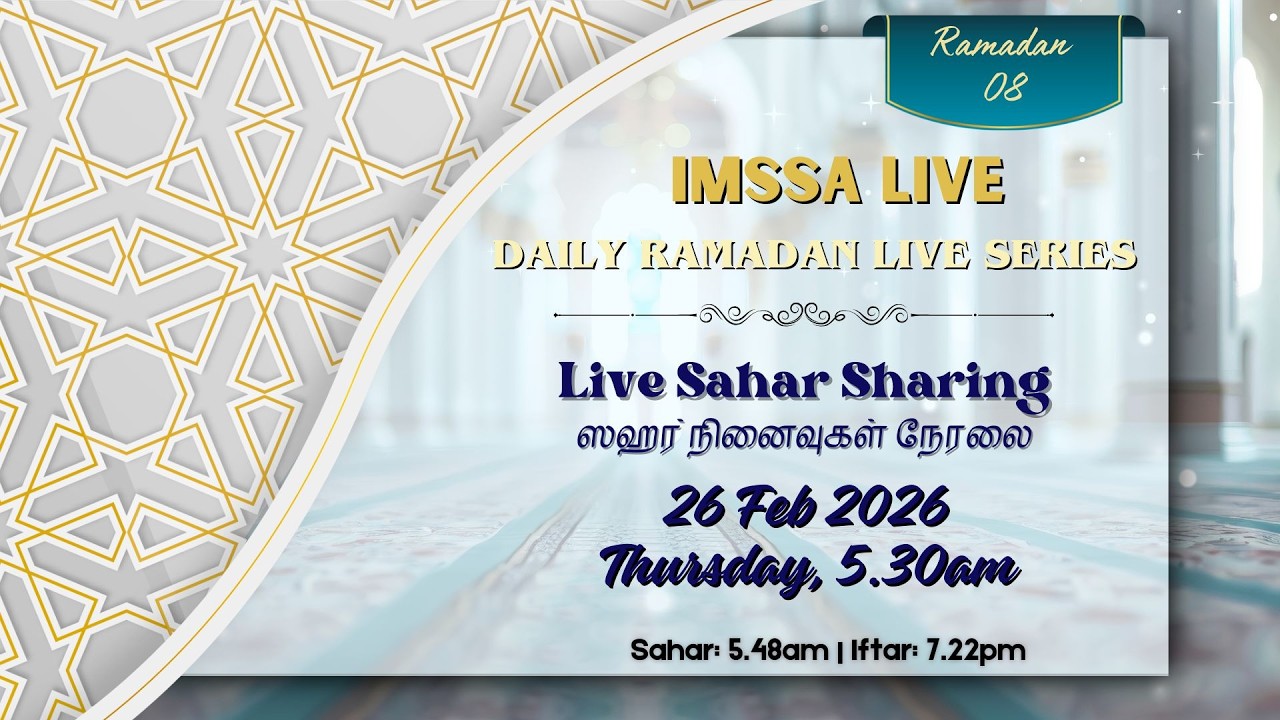 Ramadan 08

IMSSA LIVE

DAILY RAMADAN LIVE SERIES

Live Sahar Sharing
ஸஹர் நினைவுகள் நேரலை

26 Feb 2026
Thursday, 5.30am

Sahar: 5.48am | Iftar: 7.22pm